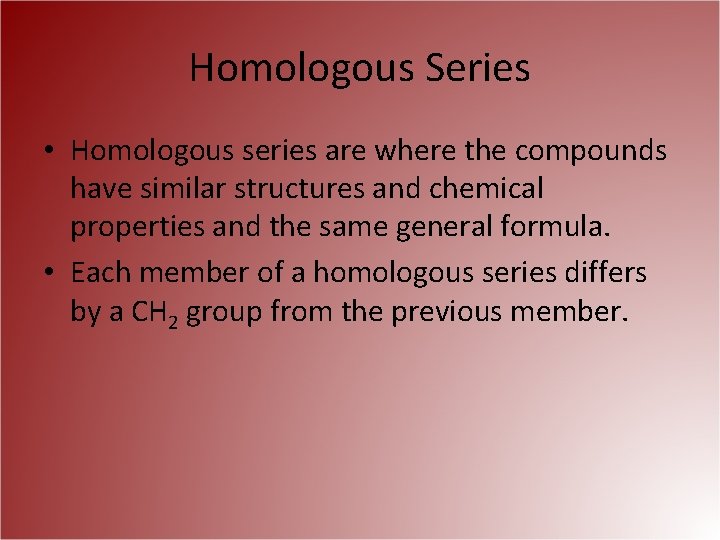 Homologous Series

• Homologous series are where the compounds have similar structures and chemical properties and the same general formula.

• Each member of a homologous series differs by a $CH_2$ group from the previous member.